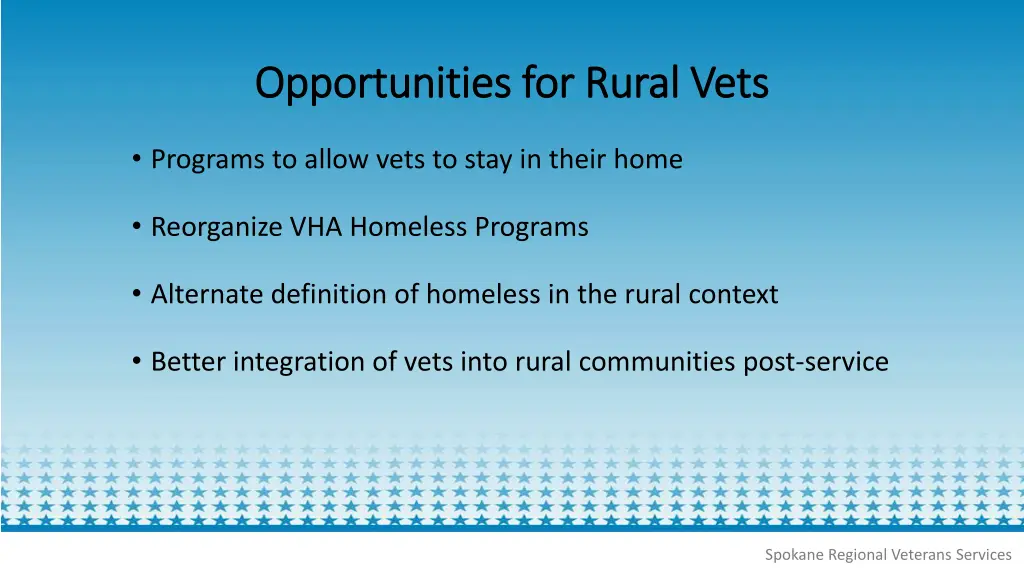 Opportunities for Rural Vets

• Programs to allow vets to stay in their home

• Reorganize VHA Homeless Programs

• Alternate definition of homeless in the rural context

• Better integration of vets into rural communities post-service

Spokane Regional Veterans Services